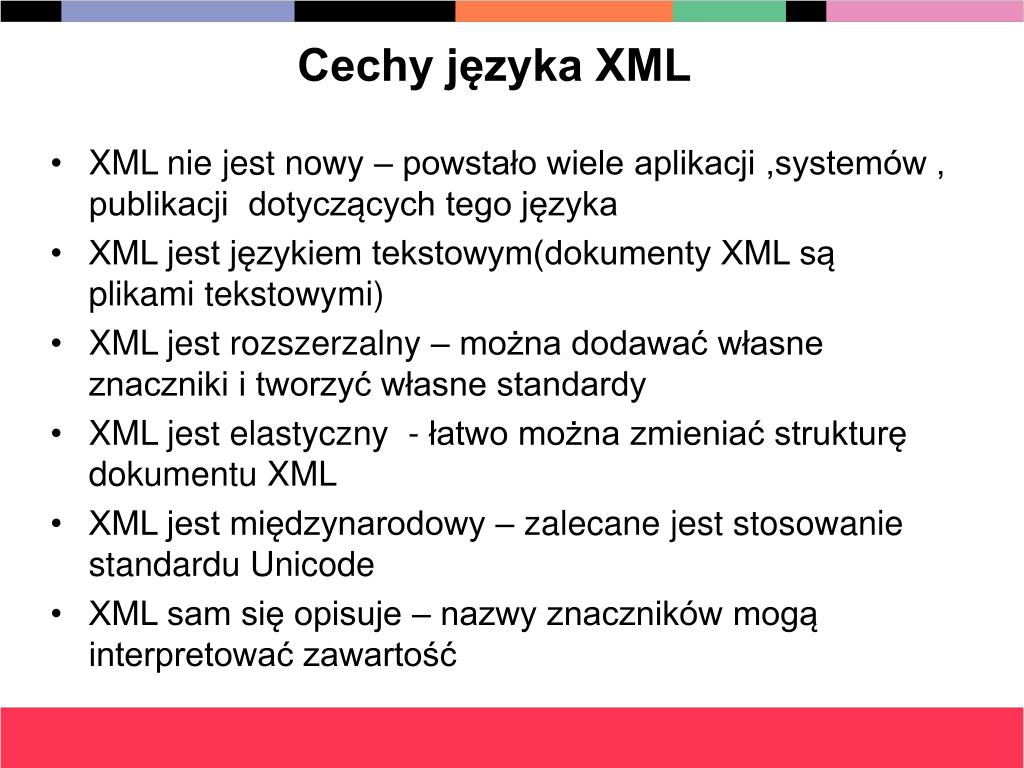 Cechy języka XML

• XML nie jest nowy – powstało wiele aplikacji ,systemów , publikacji dotyczących tego języka
• XML jest językiem tekstowym(dokumenty XML są plikami tekstowymi)
• XML jest rozszerzalny – można dodawać własne znaczniki i tworzyć własne standardy
• XML jest elastyczny - łatwo można zmieniać strukturę dokumentu XML
• XML jest międzynarodowy – zalecane jest stosowanie standardu Unicode
• XML sam się opisuje – nazwy znaczników mogą interpretować zawartość